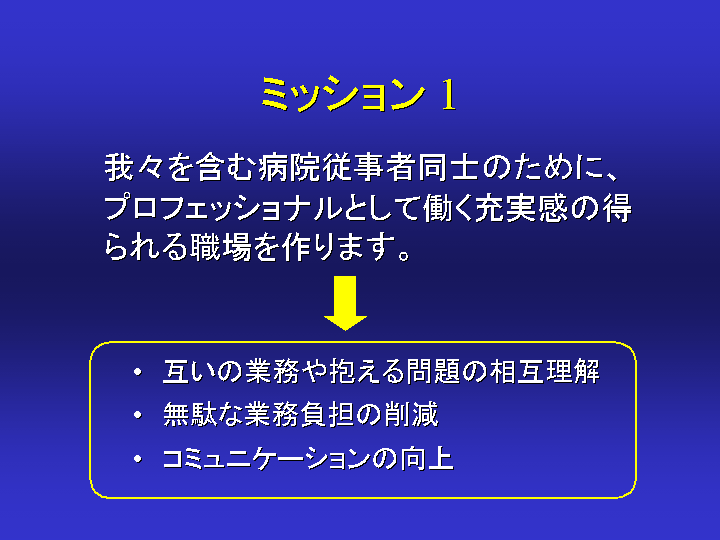 ミッション 1

我々を含む病院従事者同士のために、プロフェッショナルとして働く充実感の得られる職場を作ります。

• 互いの業務や抱える問題の相互理解
• 無駄な業務負担の削減
• コミュニケーションの向上